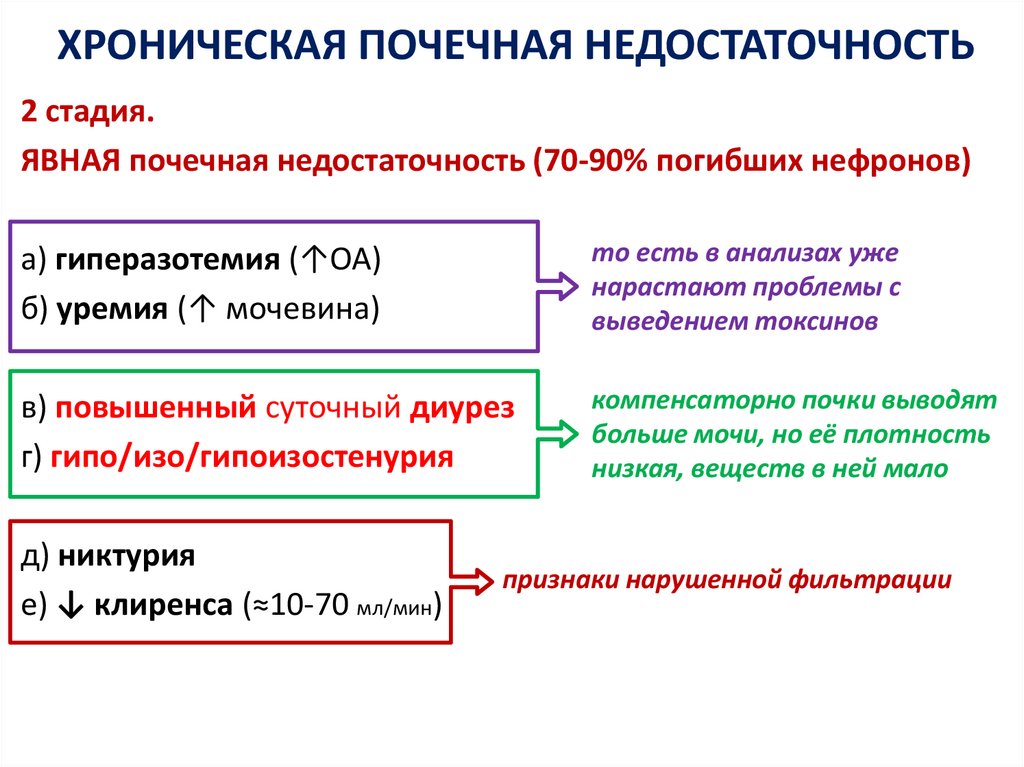 ХРОНИЧЕСКАЯ ПОЧЕЧНАЯ НЕДОСТАТОЧНОСТЬ

2 стадия.

ЯВНАЯ почечная недостаточность (70-90% погибших нефронов)

а) гиперазотемия (↑ОА)
б) уремия (↑ мочевина)

то есть в анализах уже нарастают проблемы с выведением токсинов

в) повышенный суточный диурез
г) гипо/изо/гипоизостенурия

компенсаторно почки выводят больше мочи, но её плотность низкая, веществ в ней мало

д) никтурия
е) ↓ клиренса (≈10-70 мл/мин)

признаки нарушенной фильтрации